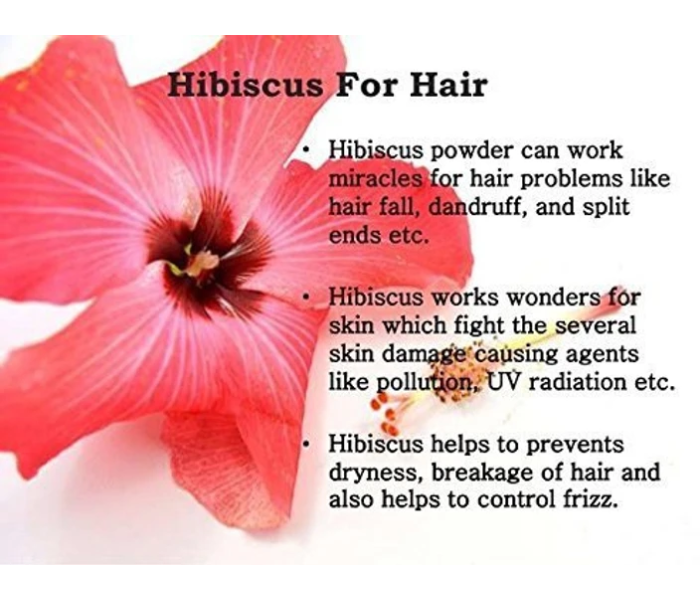 Hibiscus For Hair

• Hibiscus powder can work miracles for hair problems like hair fall, dandruff, and split ends etc.

• Hibiscus works wonders for skin which fight the several skin damage causing agents like pollution, UV radiation etc.

• Hibiscus helps to prevents dryness, breakage of hair and also helps to control frizz.